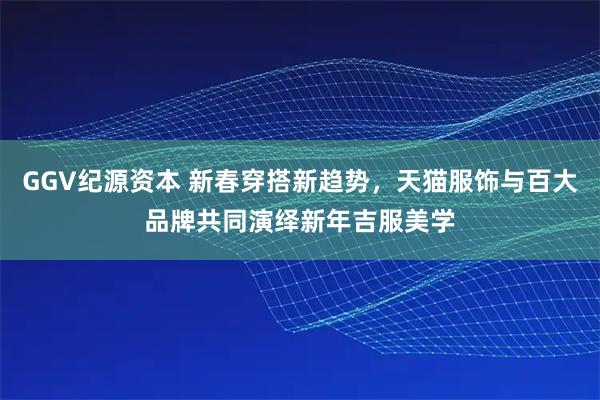 GGV纪源资本 新春穿搭新趋势，天猫服饰与百大品牌共同演绎新年吉服美学